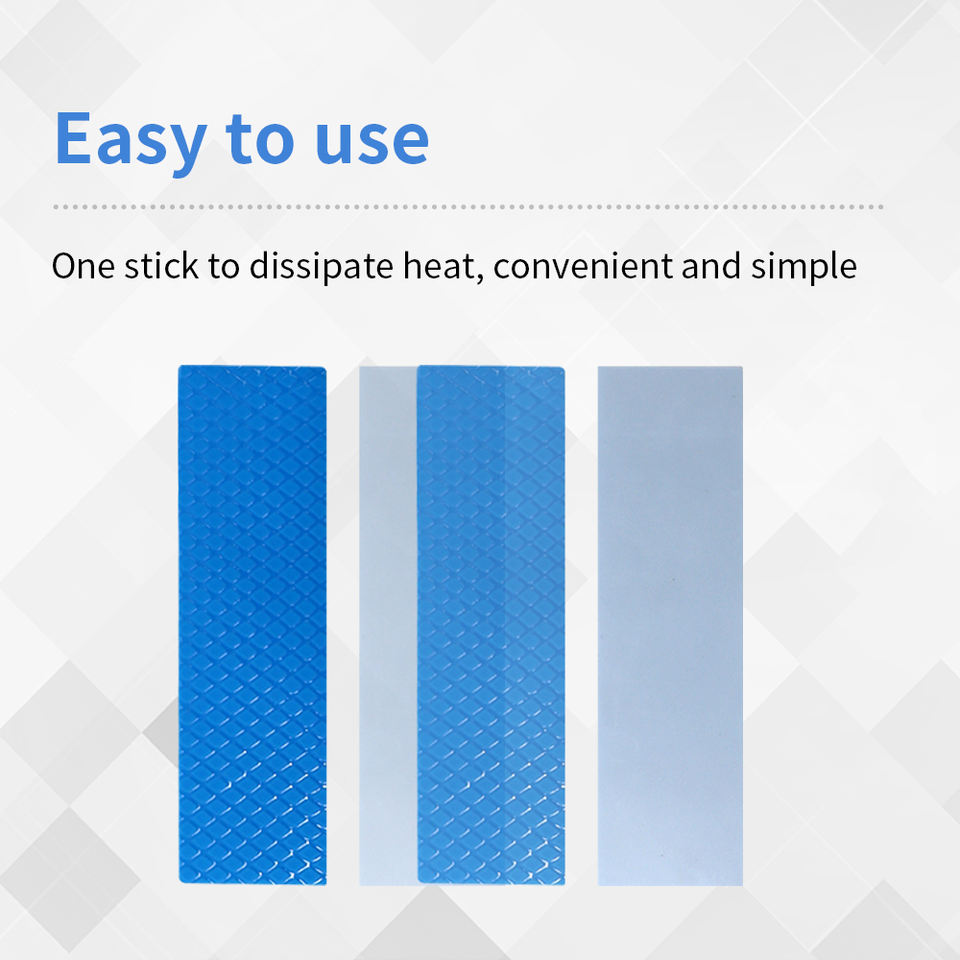 Easy to use

One stick to dissipate heat, convenient and simple